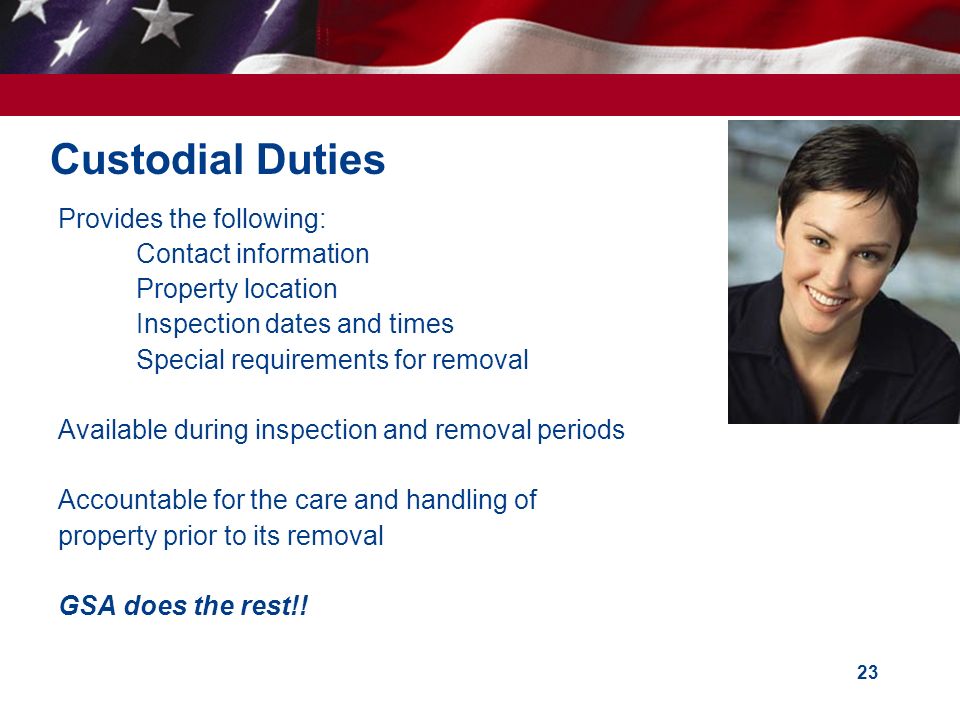 Custodial Duties

Provides the following:
Contact information
Property location
Inspection dates and times
Special requirements for removal

Available during inspection and removal periods

Accountable for the care and handling of property prior to its removal

GSA does the rest!!

23